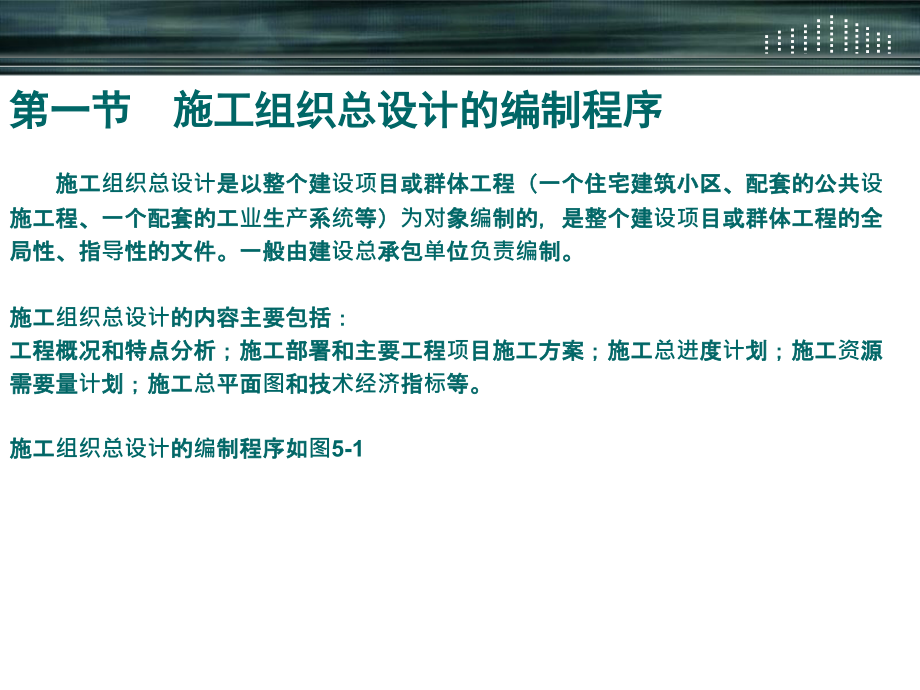 第一节　施工组织总设计的编制程序

施工组织总设计是以整个建设项目或群体工程（一个住宅建筑小区、配套的公共设施工程、一个配套的工业生产系统等）为对象编制的，是整个建设项目或群体工程的全局性、指导性的文件。一般由建设总承包单位负责编制。

施工组织总设计的内容主要包括：
工程概况和特点分析；施工部署和主要工程项目施工方案；施工总进度计划；施工资源需要量计划；施工总平面图和技术经济指标等。

施工组织总设计的编制程序如图5-1